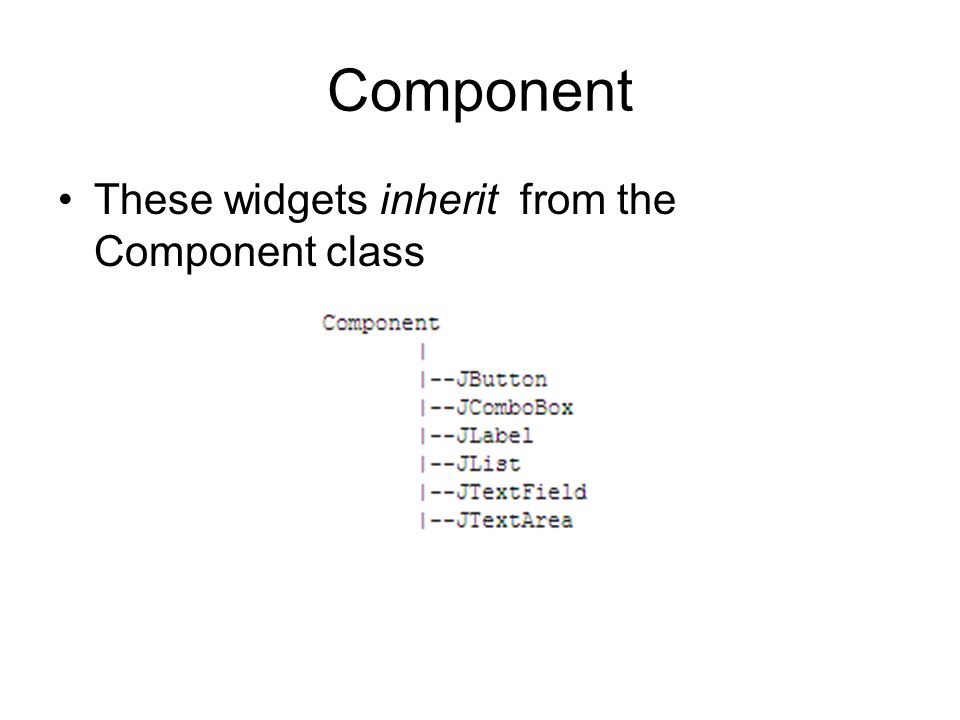 Component

• These widgets inherit from the Component class

Component
|
|--JButton
|--JComboBox
|--JLabel
|--JList
|--JTextField
|--JTextArea